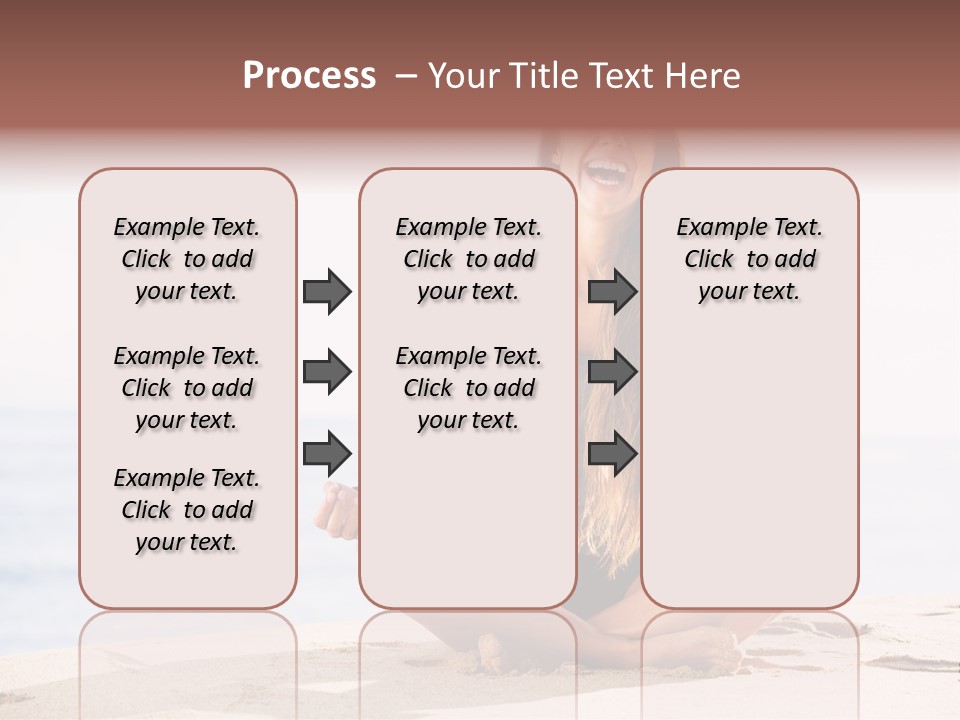 Process – Your Title Text Here

Example Text. Click to add your text.

Example Text. Click to add your text.

Example Text. Click to add your text.

Example Text. Click to add your text.

Example Text. Click to add your text.

Example Text. Click to add your text.